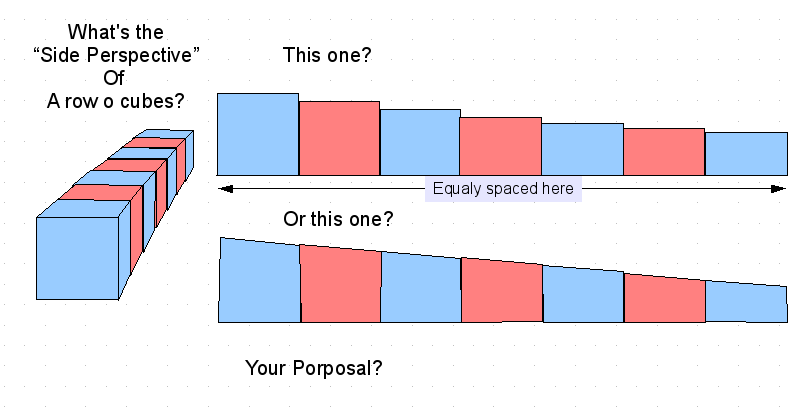 What's the
“Side Perspective”
Of
A row o cubes?

This one?

Equaly spaced here

Or this one?

Your Porposal?